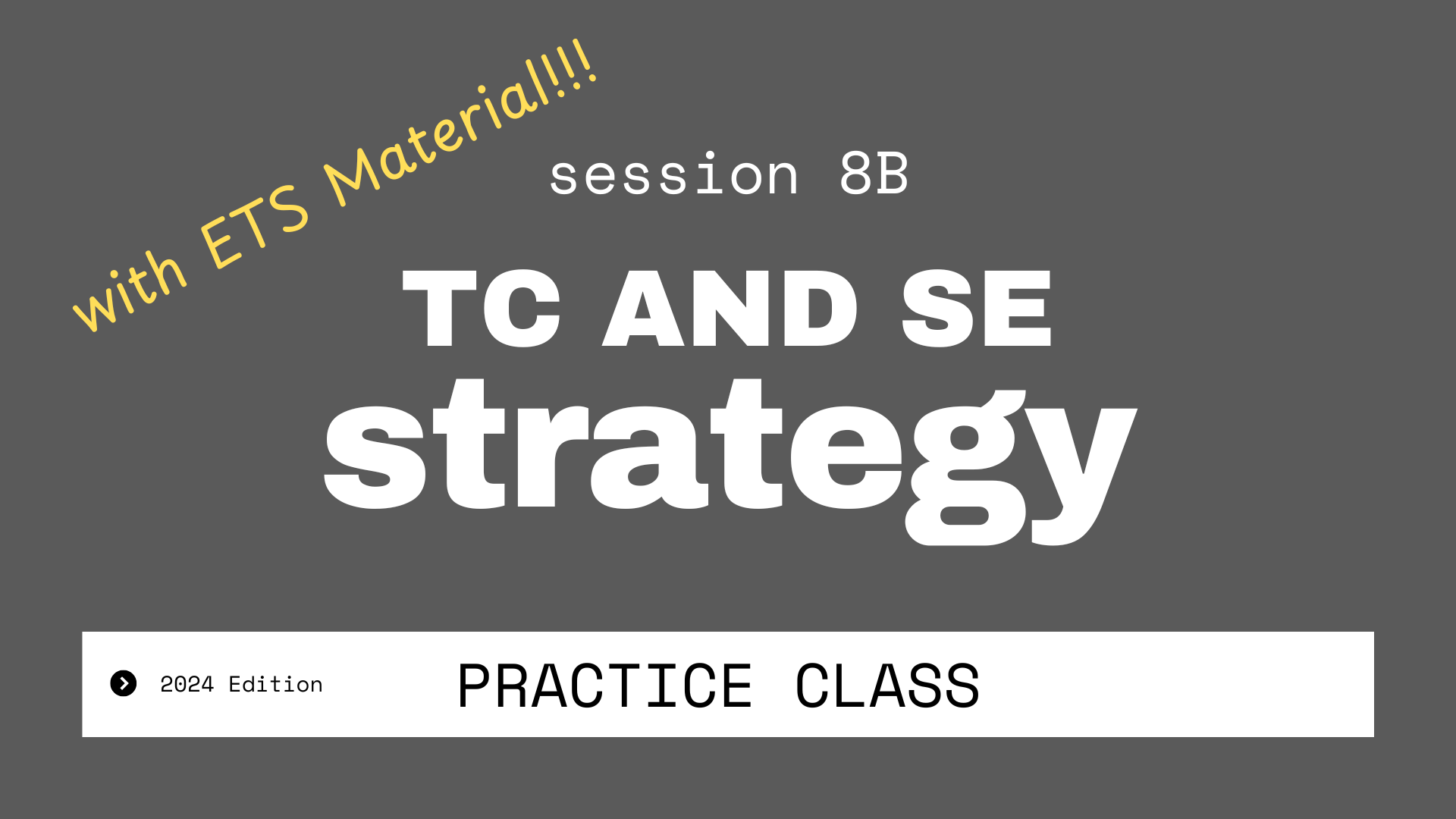 with ETS Material!!!

session 8B

TC AND SE
strategy

2024 Edition

PRACTICE CLASS